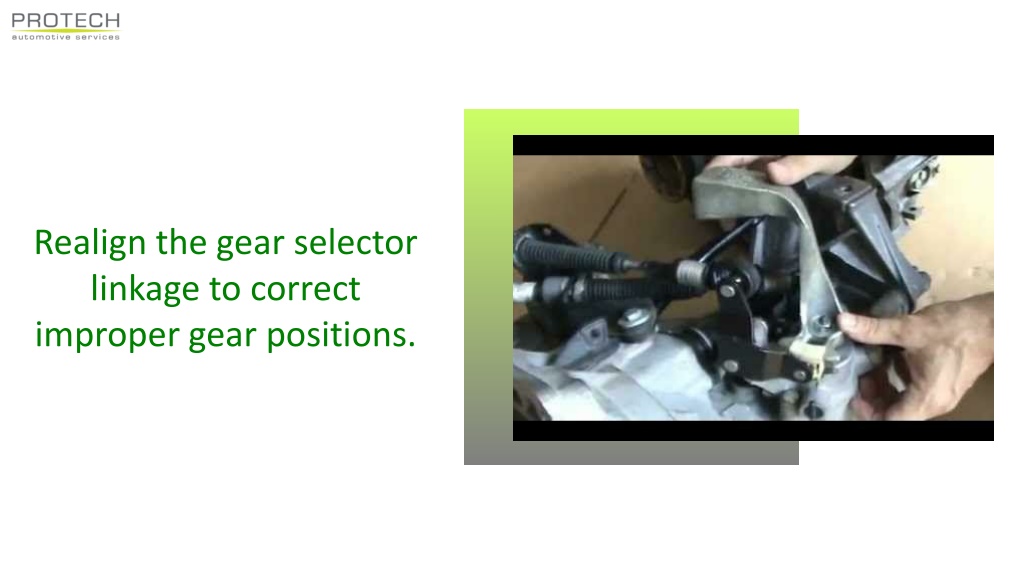 PROTECH
automotive services

Realign the gear selector linkage to correct improper gear positions.